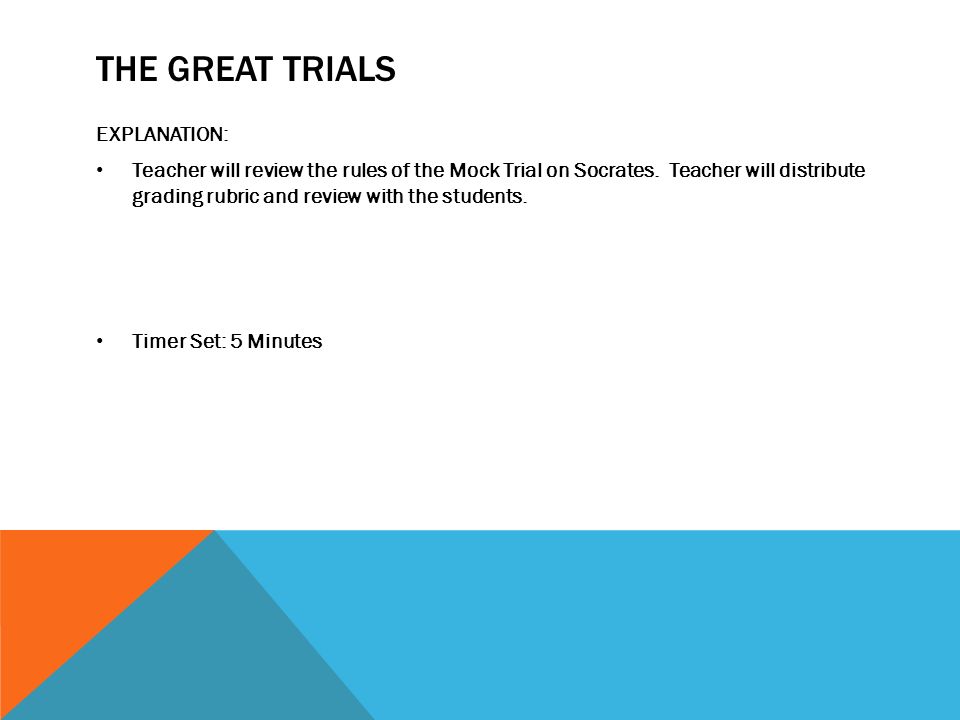 THE GREAT TRIALS

EXPLANATION:

• Teacher will review the rules of the Mock Trial on Socrates. Teacher will distribute grading rubric and review with the students.

• Timer Set: 5 Minutes